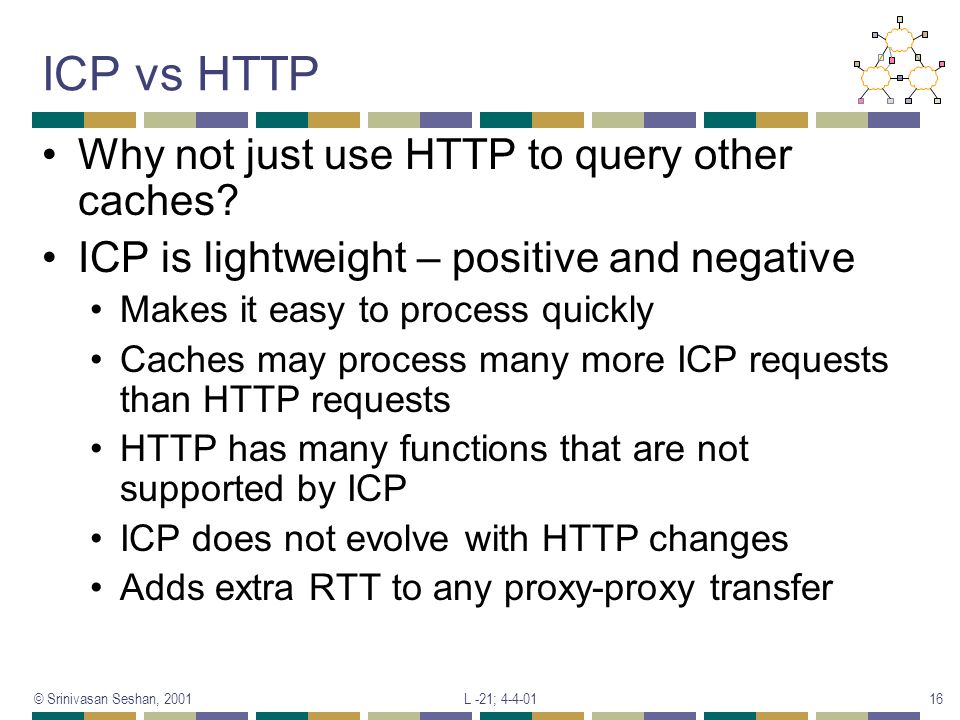 ICP vs HTTP

• Why not just use HTTP to query other caches?
• ICP is lightweight – positive and negative
  • Makes it easy to process quickly
  • Caches may process many more ICP requests than HTTP requests
  • HTTP has many functions that are not supported by ICP
  • ICP does not evolve with HTTP changes
  • Adds extra RTT to any proxy-proxy transfer

© Srinivasan Seshan, 2001
L -21; 4-4-01
16